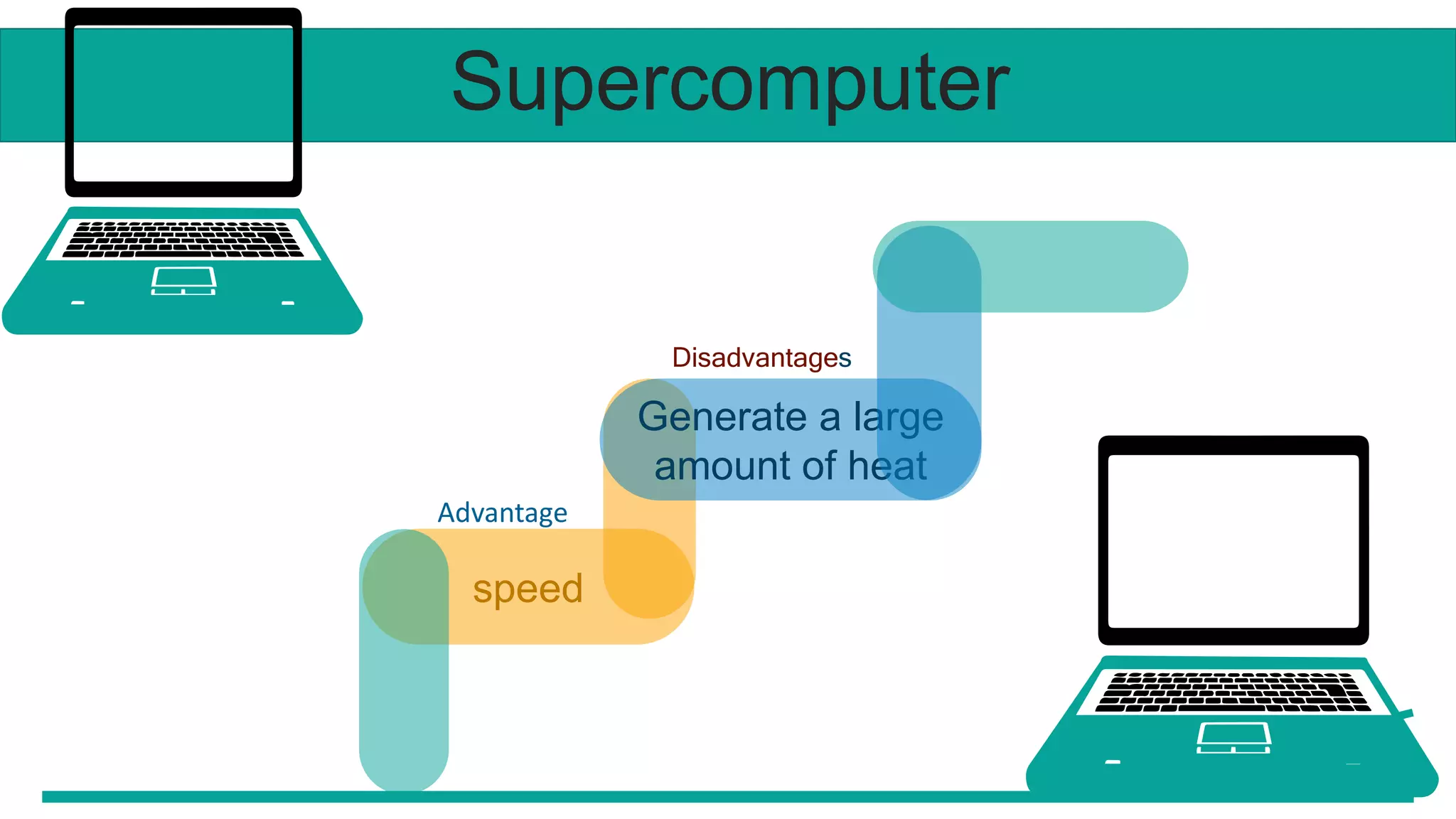 Supercomputer

Disadvantages

Generate a large amount of heat

Advantage

speed